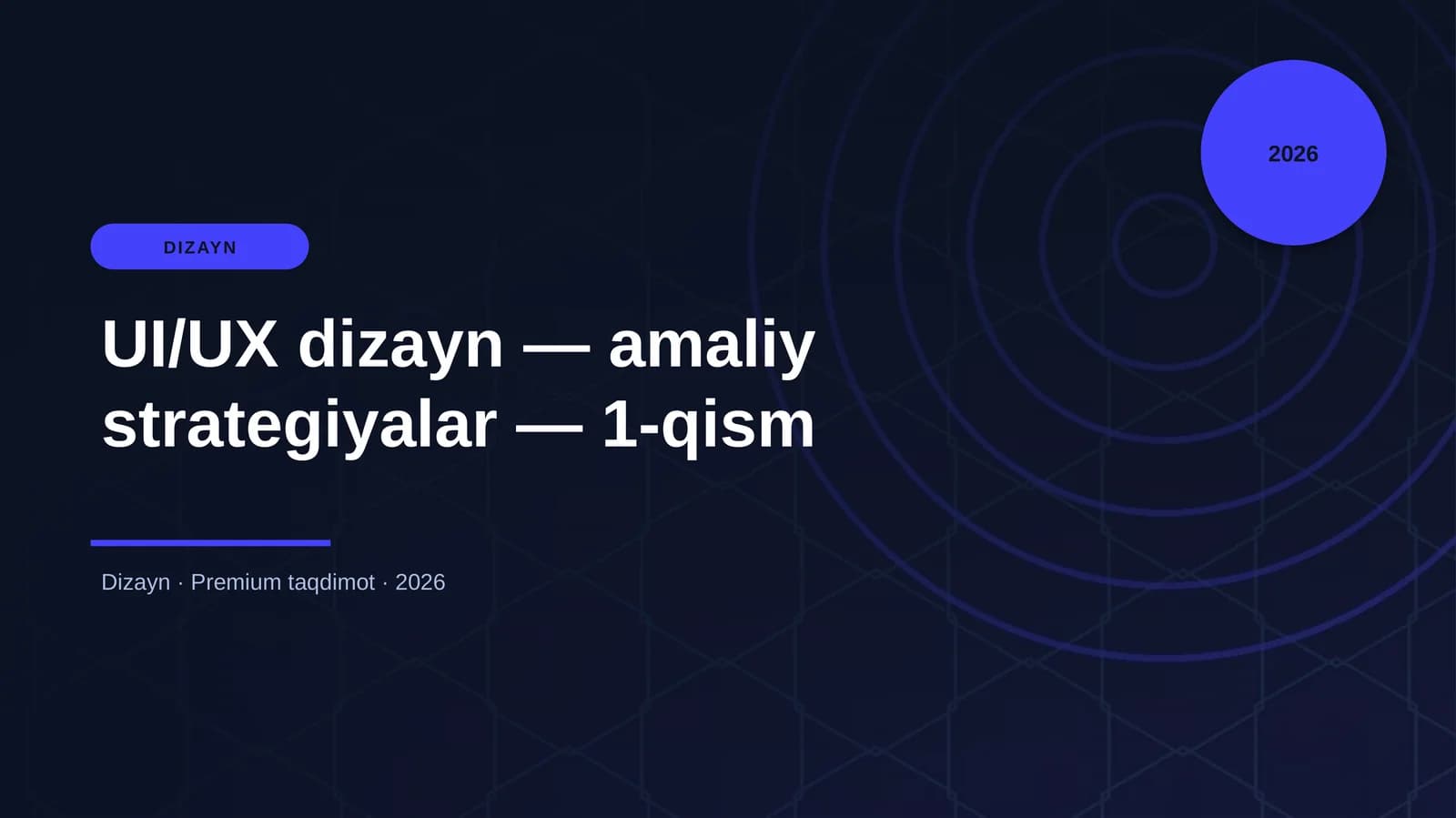 2026

DIZAYN

UI/UX dizayn — amaliy strategiyalar — 1-qism

Dizayn · Premium taqdimot · 2026